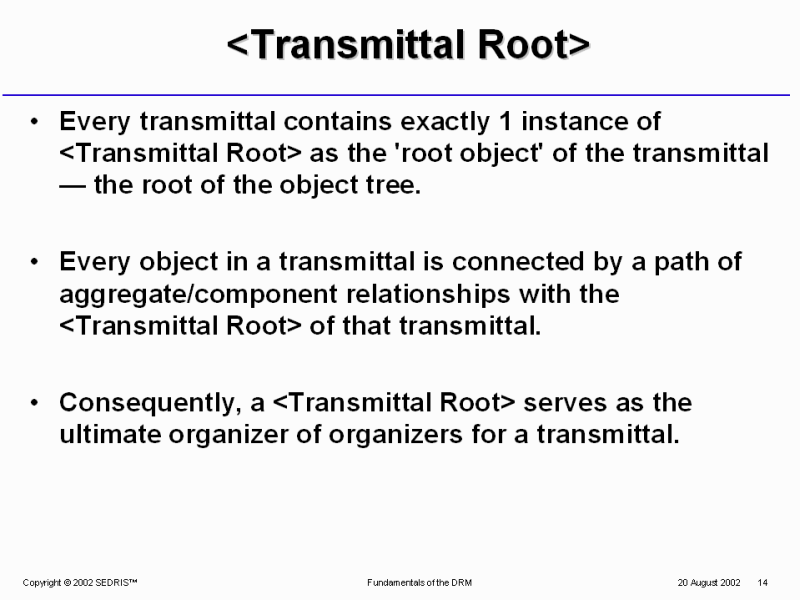 <Transmittal Root>

• Every transmittal contains exactly 1 instance of <Transmittal Root> as the 'root object' of the transmittal — the root of the object tree.

• Every object in a transmittal is connected by a path of aggregate/component relationships with the <Transmittal Root> of that transmittal.

• Consequently, a <Transmittal Root> serves as the ultimate organizer of organizers for a transmittal.

Copyright © 2002 SEDRIS™

Fundamentals of the DRM

20 August 2002 14